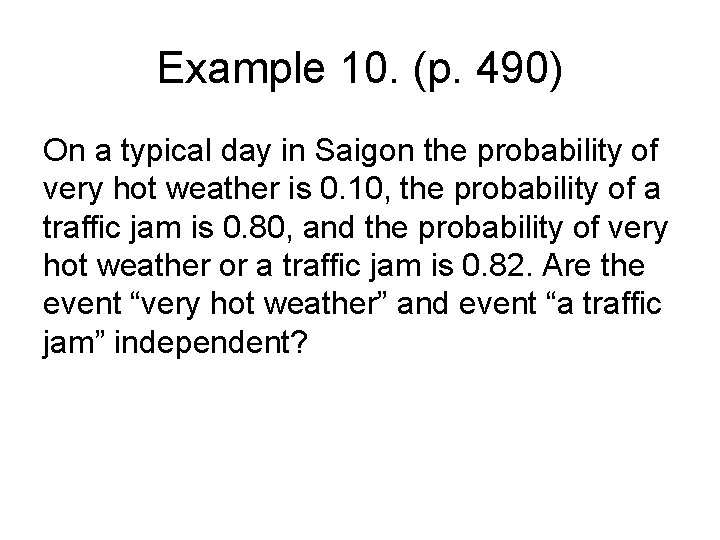 Example 10. (p. 490)

On a typical day in Saigon the probability of very hot weather is 0.10, the probability of a traffic jam is 0.80, and the probability of very hot weather or a traffic jam is 0.82. Are the event “very hot weather” and event “a traffic jam” independent?